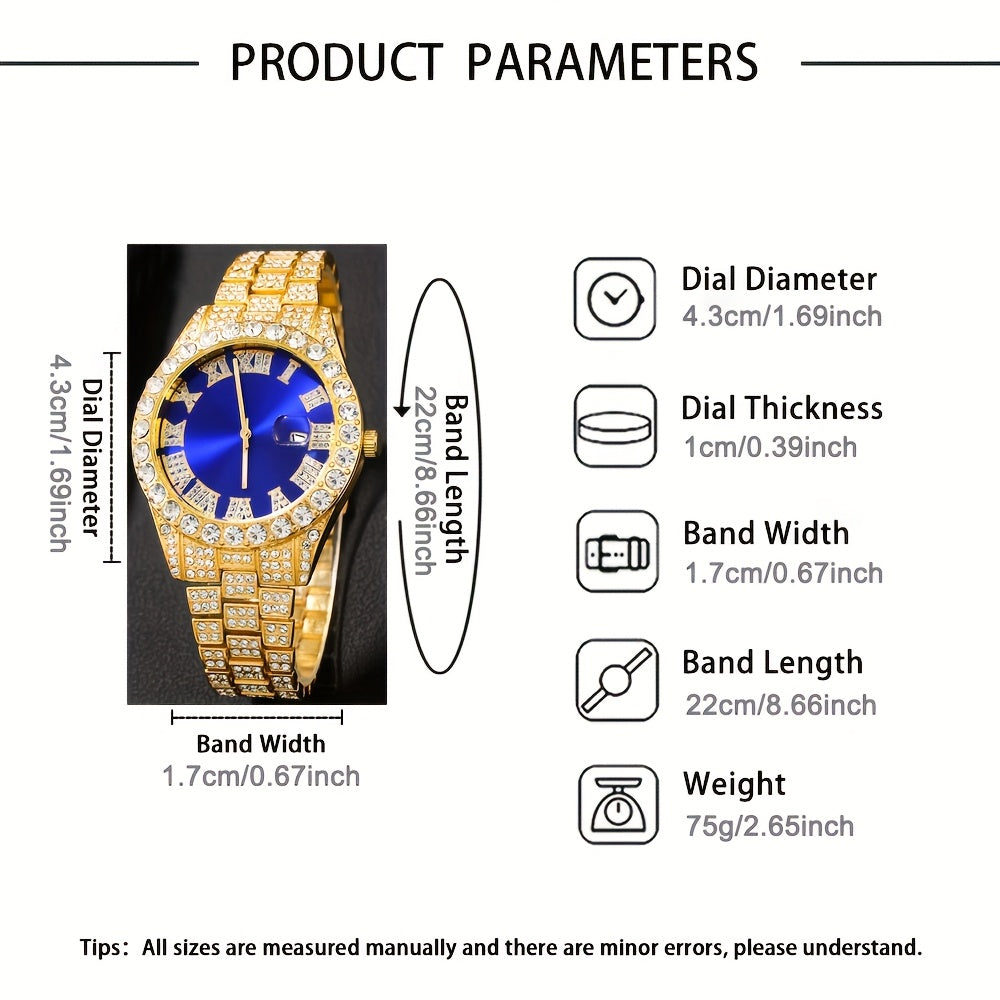 PRODUCT PARAMETERS

Dial Diameter
4.3cm/1.69inch

Band Length
22cm/8.66inch

Band Width
1.7cm/0.67inch

Dial Diameter
4.3cm/1.69inch

Dial Thickness
1cm/0.39inch

Band Width
1.7cm/0.67inch

Band Length
22cm/8.66inch

Weight
75g/2.65inch

Tips: All sizes are measured manually and there are minor errors, please understand.